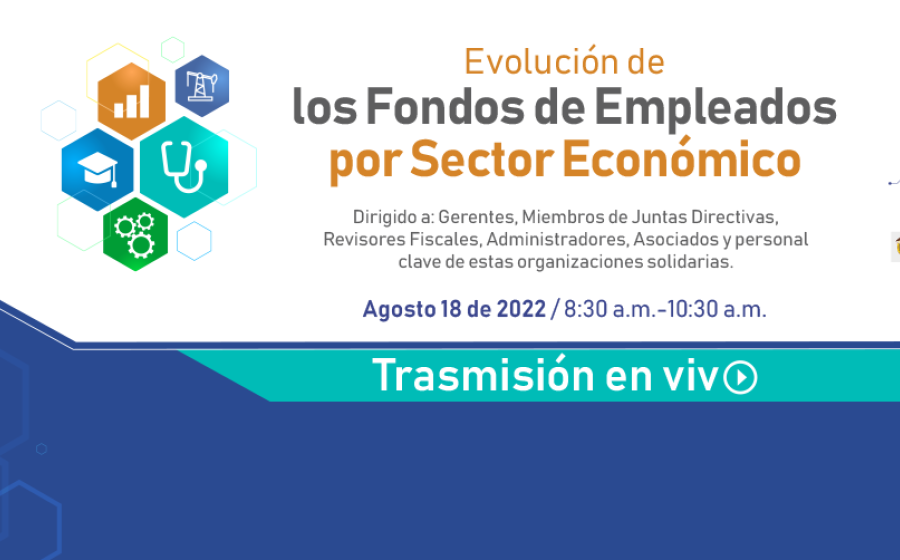 Evolución de
los Fondos de Empleados
por Sector Económico

Dirigido a: Gerentes, Miembros de Juntas Directivas, Revisores Fiscales, Administradores, Asociados y personal clave de estas organizaciones solidarias.

Agosto 18 de 2022 / 8:30 a.m.-10:30 a.m.

Trasmisión en viv